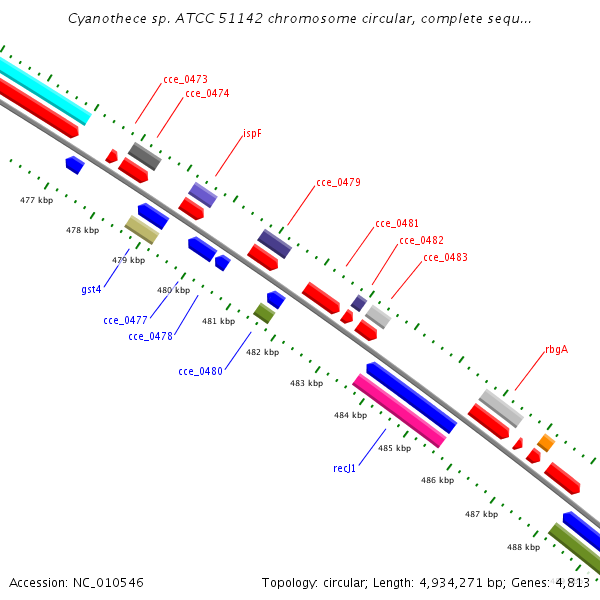 Cyanothece sp. ATCC 51142 chromosome circular, complete sequ...

cce_0473
cce_0474
ispF
cce_0479
cce_0481
cce_0482
cce_0483
rbgA

477 kbp
478 kbp
479 kbp
480 kbp
481 kbp
482 kbp
483 kbp
484 kbp
485 kbp
486 kbp
487 kbp
488 kbp

gst4
cce_0477
cce_0478
cce_0480
recJ1

Accession: NC_010546
Topology: circular; Length: 4,934,271 bp; Genes: 4,813